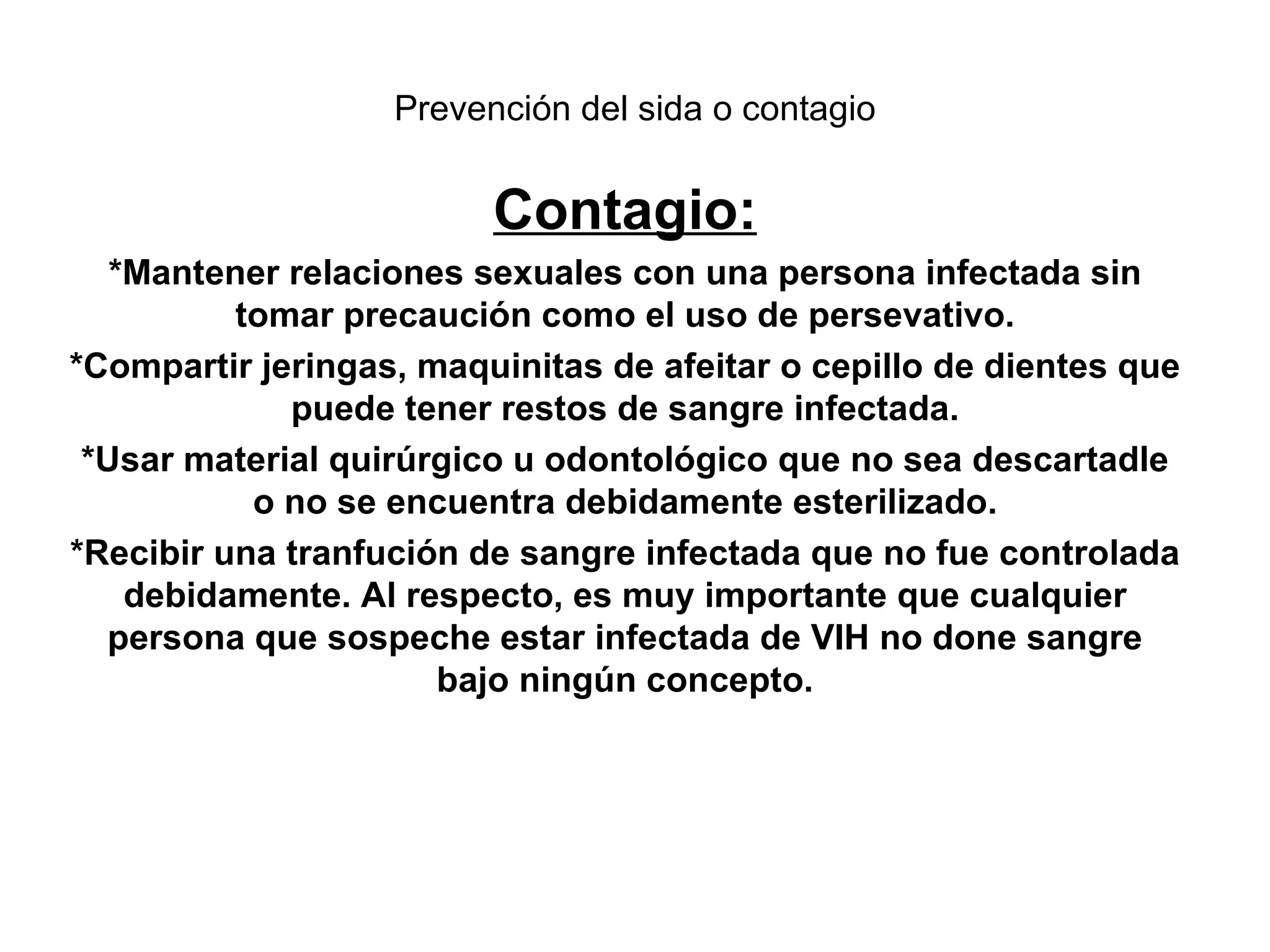 Prevención del sida o contagio

Contagio:

*Mantener relaciones sexuales con una persona infectada sin tomar precaución como el uso de persevativo.

*Compartir jeringas, maquinitas de afeitar o cepillo de dientes que puede tener restos de sangre infectada.

*Usar material quirúrgico u odontológico que no sea descartadle o no se encuentra debidamente esterilizado.

*Recibir una tranfución de sangre infectada que no fue controlada debidamente. Al respecto, es muy importante que cualquier persona que sospeche estar infectada de VIH no done sangre bajo ningún concepto.